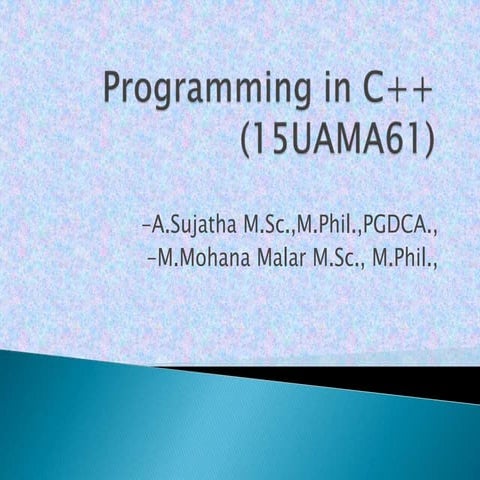 Programming in C++
(15UAMA61)

-A.Sujatha M.Sc.,M.Phil.,PGDCA.,
-M.Mohana Malar M.Sc., M.Phil.,